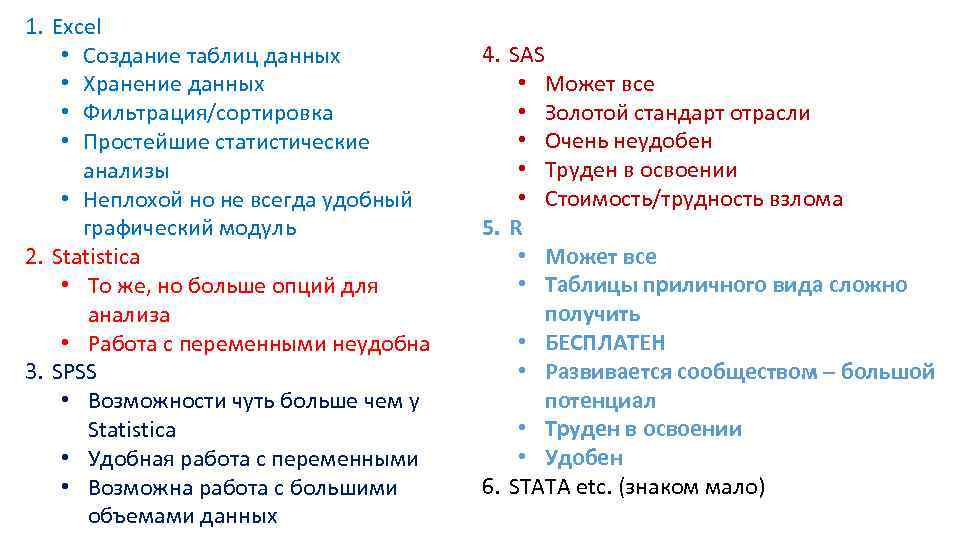 1. Excel
• Создание таблиц данных
• Хранение данных
• Фильтрация/сортировка
• Простейшие статистические анализы
• Неплохой но не всегда удобный графический модуль
2. Statistica
• То же, но больше опций для анализа
• Работа с переменными неудобна
3. SPSS
• Возможности чуть больше чем у Statistica
• Удобная работа с переменными
• Возможна работа с большими объемами данных

4. SAS
• Может все
• Золотой стандарт отрасли
• Очень неудобен
• Труден в освоении
• Стоимость/трудность взлома
5. R
• Может все
• Таблицы приличного вида сложно получить
• БЕСПЛАТЕН
• Развивается сообществом – большой потенциал
• Труден в освоении
• Удобен
6. STATA etc. (знаком мало)